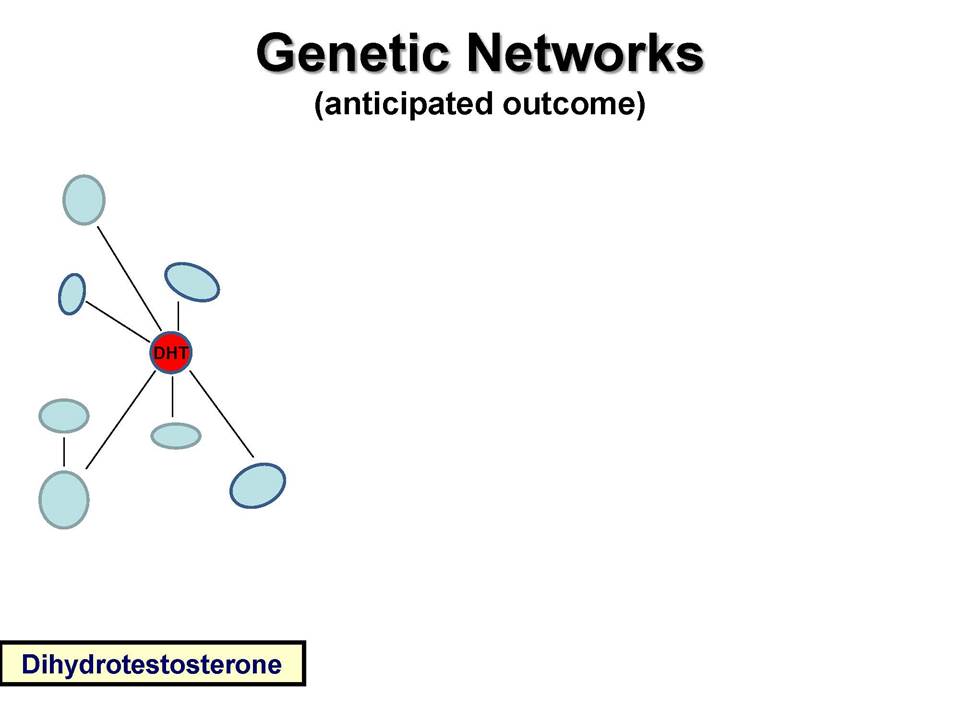 Genetic Networks
(anticipated outcome)

DHT

Dihydrotestosterone